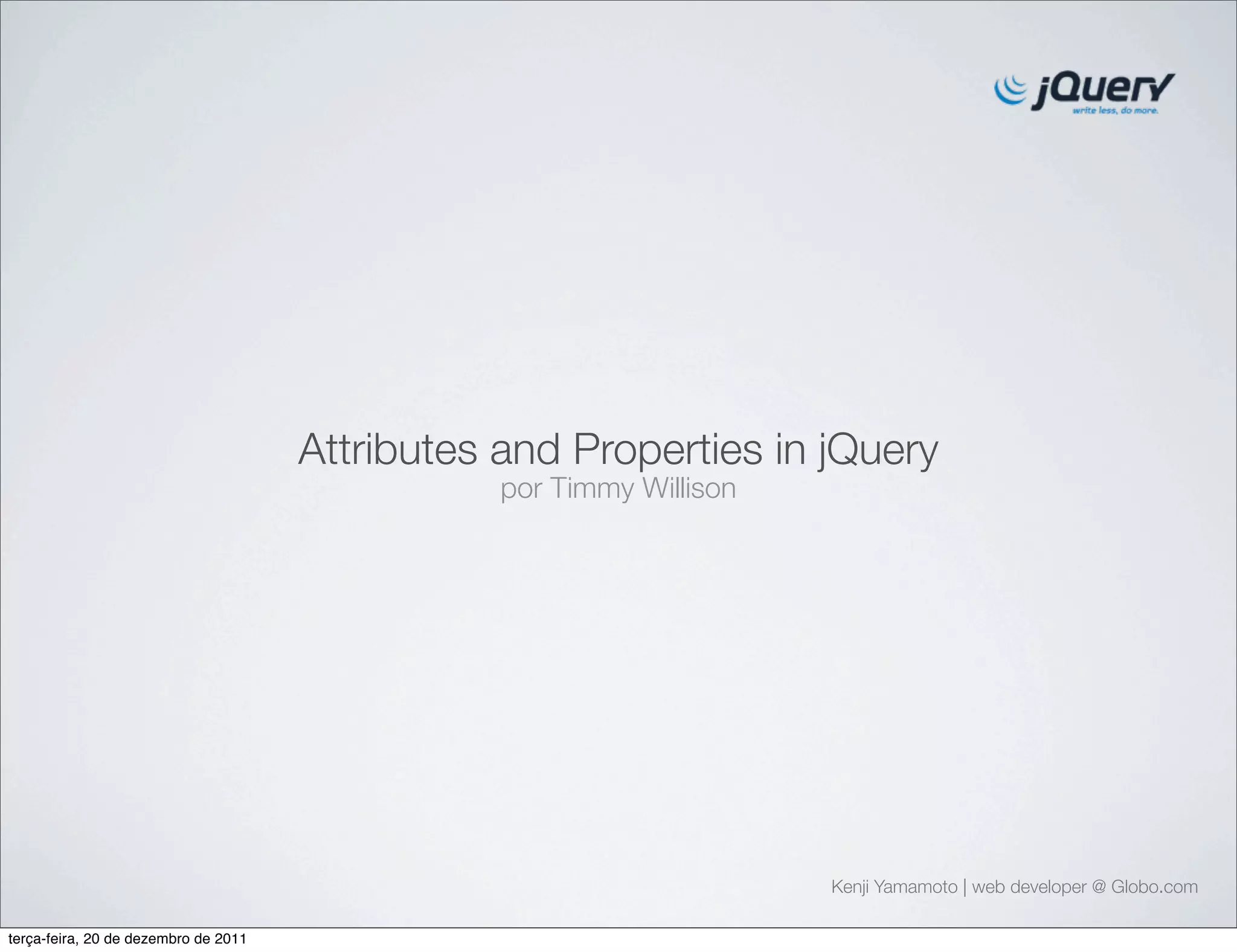 jQuery
write less, do more.

Attributes and Properties in jQuery
por Timmy Willison

Kenji Yamamoto | web developer @ Globo.com

terça-feira, 20 de dezembro de 2011